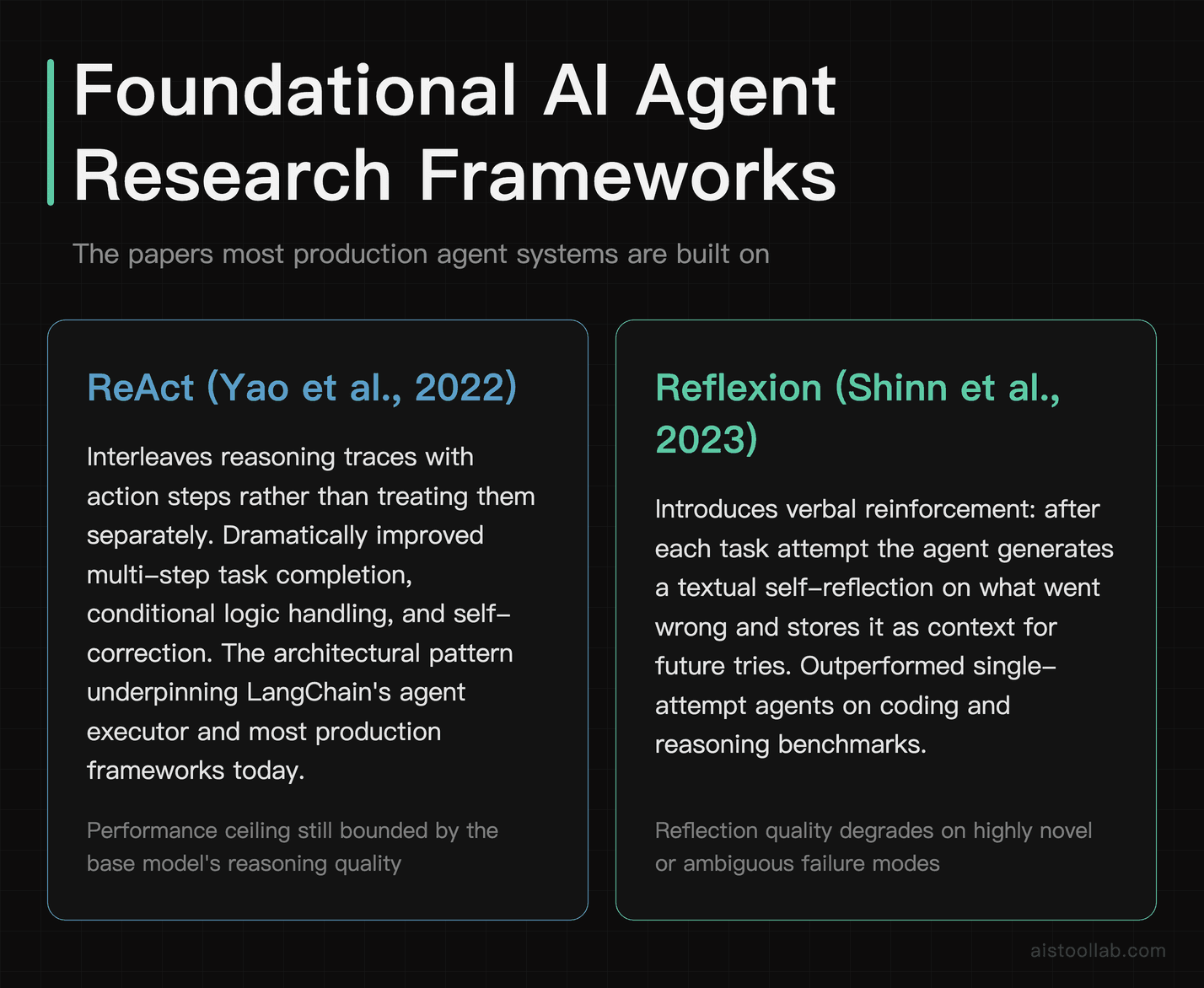 Foundational AI Agent Research Frameworks

The papers most production agent systems are built on

ReAct (Yao et al., 2022)

Interleaves reasoning traces with action steps rather than treating them separately. Dramatically improved multi-step task completion, conditional logic handling, and self-correction. The architectural pattern underpinning LangChain's agent executor and most production frameworks today.

Performance ceiling still bounded by the base model's reasoning quality

Reflexion (Shinn et al., 2023)

Introduces verbal reinforcement: after each task attempt the agent generates a textual self-reflection on what went wrong and stores it as context for future tries. Outperformed single-attempt agents on coding and reasoning benchmarks.

Reflection quality degrades on highly novel or ambiguous failure modes

aistoollab.com